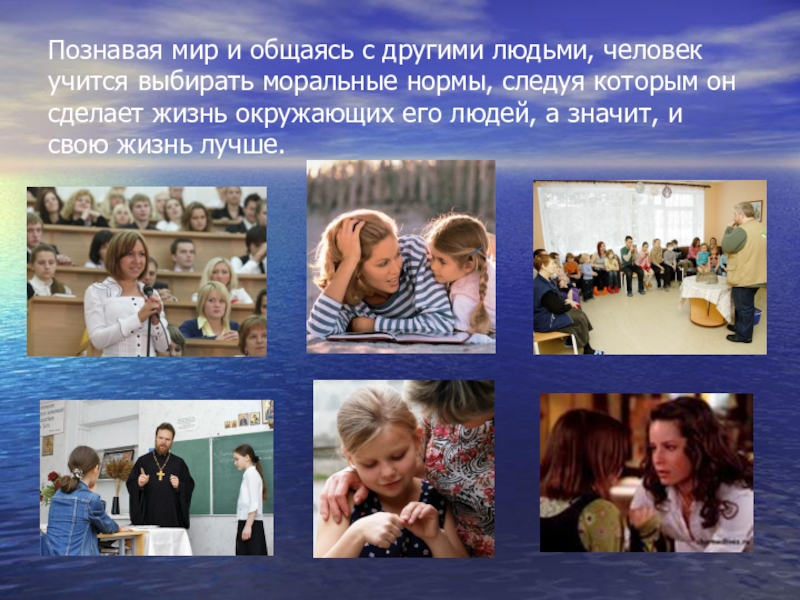 Познавая мир и общаясь с другими людьми, человек учится выбирать моральные нормы, следуя которым он сделает жизнь окружающих его людей, а значит, и свою жизнь лучше.